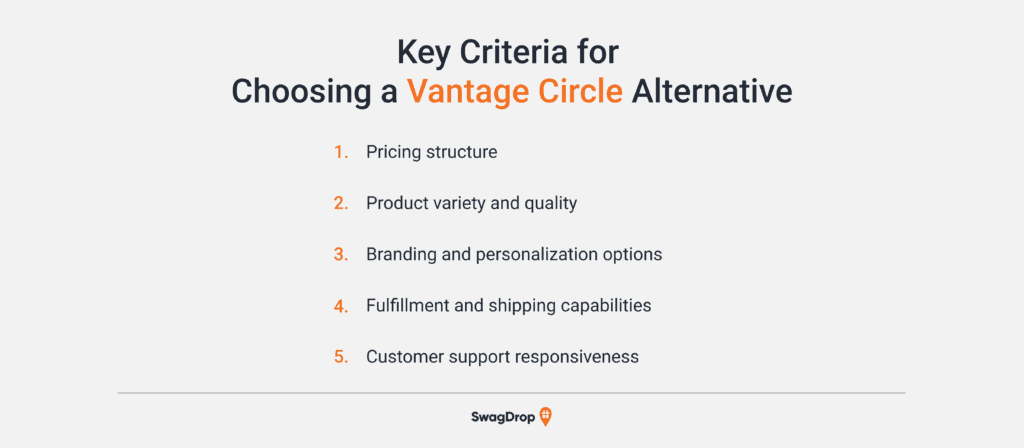 Key Criteria for
Choosing a Vantage Circle Alternative

1. Pricing structure
2. Product variety and quality
3. Branding and personalization options
4. Fulfillment and shipping capabilities
5. Customer support responsiveness

SwagDrop